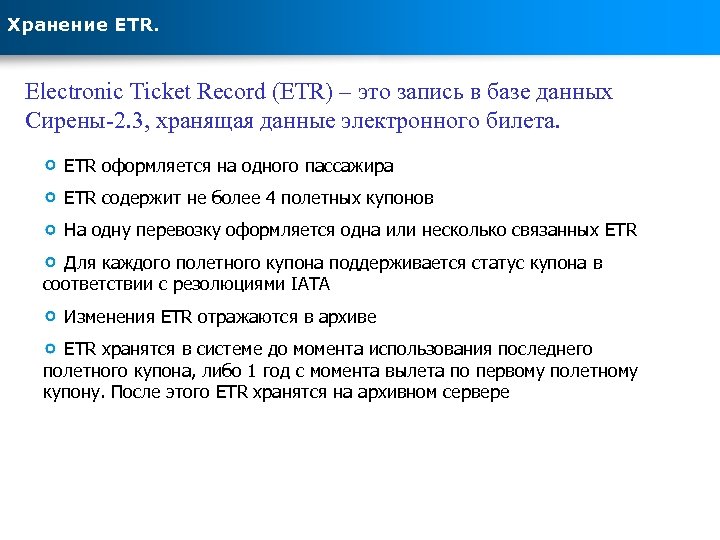 Хранение ETR.

Electronic Ticket Record (ETR) – это запись в базе данных Сирены-2.3, хранящая данные электронного билета.

ETR оформляется на одного пассажира

ETR содержит не более 4 полетных купонов

На одну перевозку оформляется одна или несколько связанных ETR

Для каждого полетного купона поддерживается статус купона в соответствии с резолюциями IATA

Изменения ETR отражаются в архиве

ETR хранятся в системе до момента использования последнего полетного купона, либо 1 год с момента вылета по первому полетному купону. После этого ETR хранятся на архивном сервере